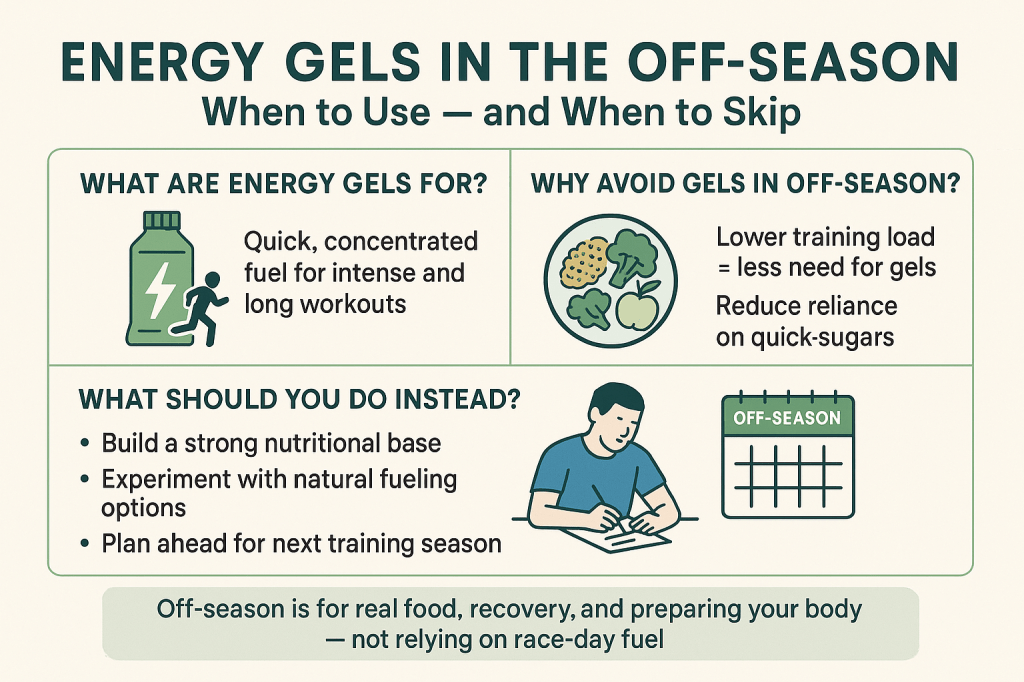 ENERGY GELS IN THE OFF-SEASON
When to Use — and When to Skip

WHAT ARE ENERGY GELS FOR?

Quick, concentrated fuel for intense and long workouts

WHY AVOID GELS IN OFF-SEASON?

Lower training load = less need for gels

Reduce reliance on quick-sugars

WHAT SHOULD YOU DO INSTEAD?

• Build a strong nutritional base
• Experiment with natural fueling options
• Plan ahead for next training season

OFF-SEASON

Off-season is for real food, recovery, and preparing your body — not relying on race-day fuel